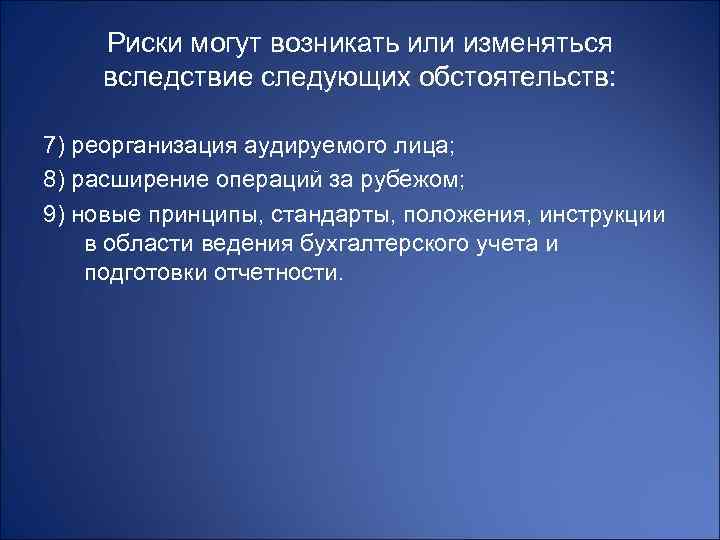 Риски могут возникать или изменяться вследствие следующих обстоятельств:

7) реорганизация аудируемого лица;

8) расширение операций за рубежом;

9) новые принципы, стандарты, положения, инструкции в области ведения бухгалтерского учета и подготовки отчетности.